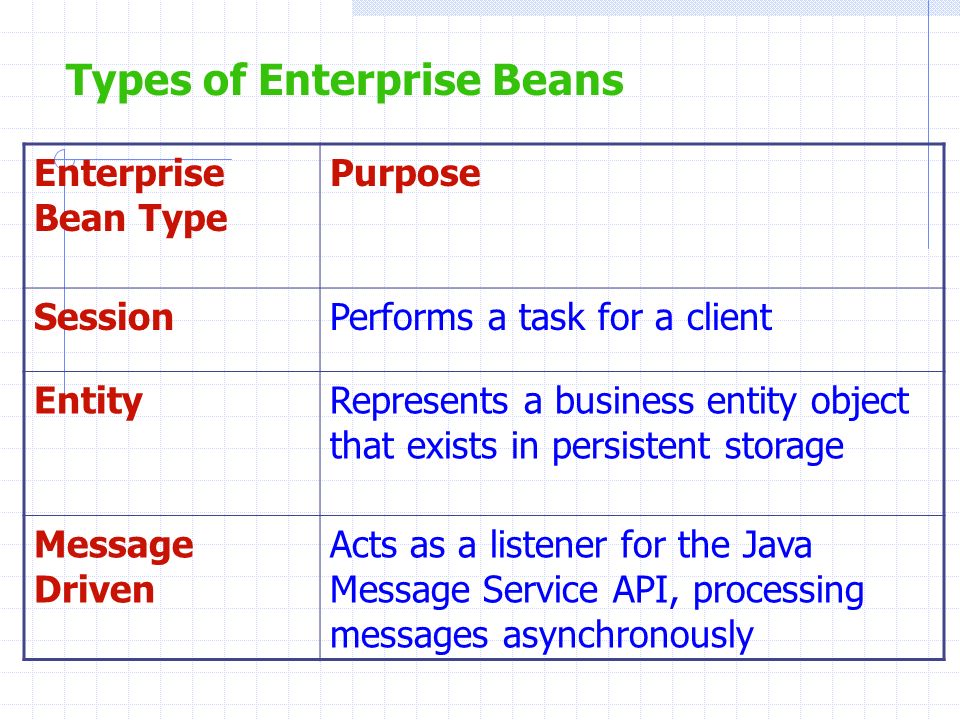 Types of Enterprise Beans

| Enterprise Bean Type | Purpose |
|---|---|
| Session | Performs a task for a client |
| Entity | Represents a business entity object that exists in persistent storage |
| Message Driven | Acts as a listener for the Java Message Service API, processing messages asynchronously |